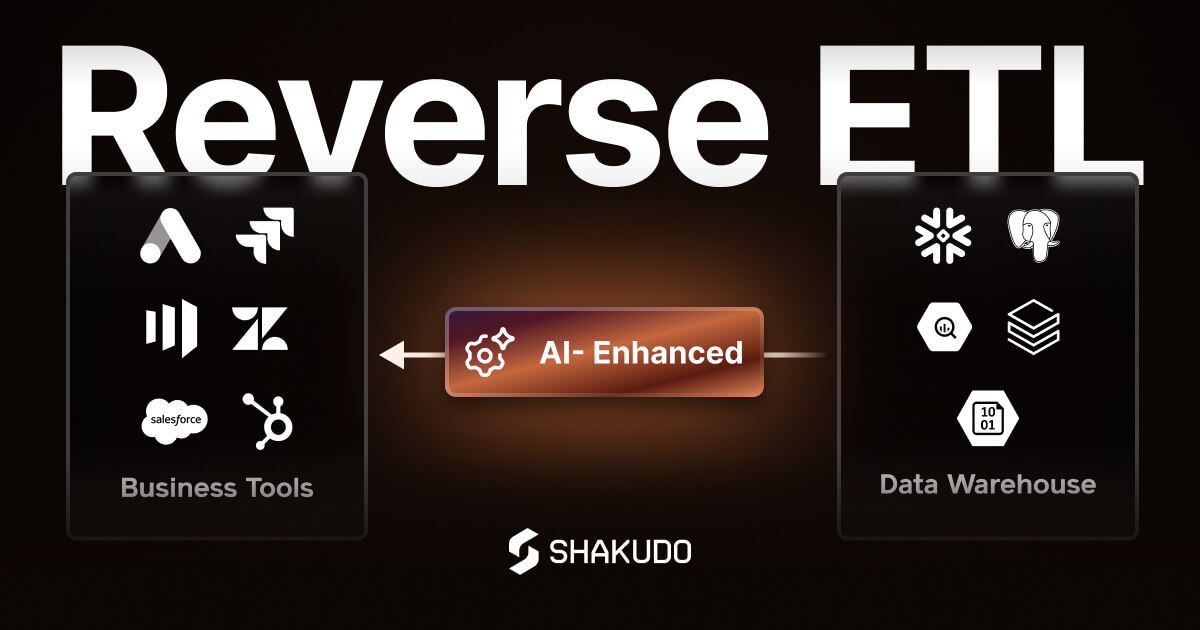 Reverse ETL

salesforce

Business Tools

AI- Enhanced

10
01

Data Warehouse

SHAKUDO